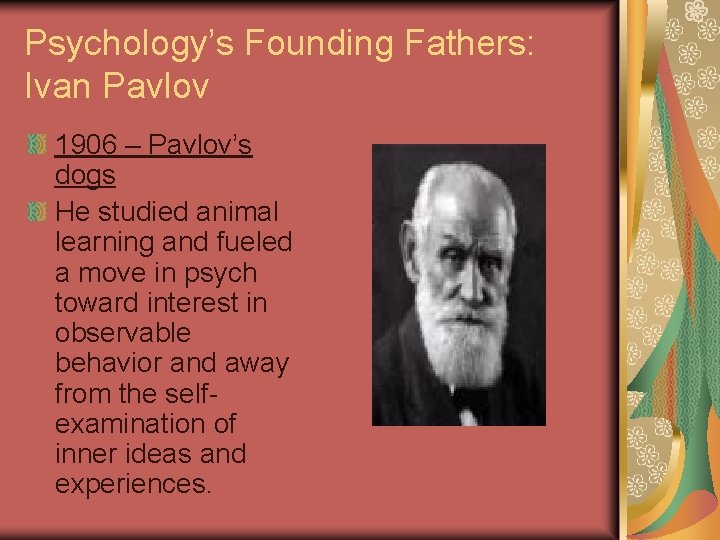 Psychology's Founding Fathers: Ivan Pavlov

1906 – Pavlov's dogs

He studied animal learning and fueled a move in psych toward interest in observable behavior and away from the self-examination of inner ideas and experiences.